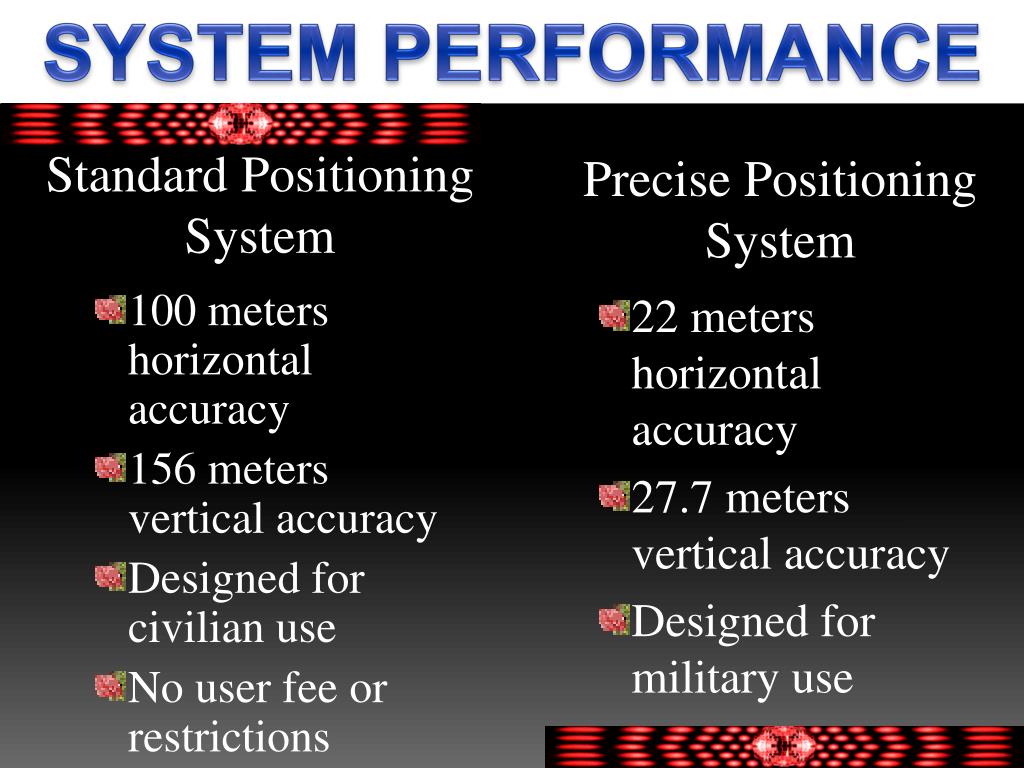 SYSTEM PERFORMANCE

Standard Positioning System

100 meters horizontal accuracy

156 meters vertical accuracy

Designed for civilian use

No user fee or restrictions

Precise Positioning System

22 meters horizontal accuracy

27.7 meters vertical accuracy

Designed for military use